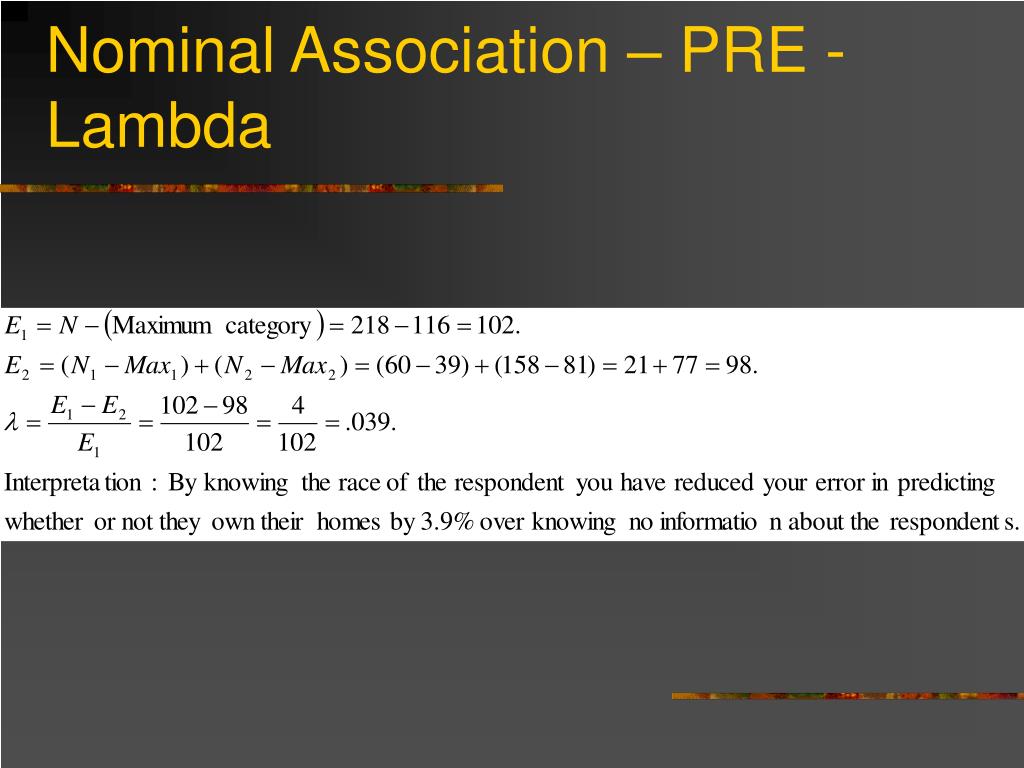 Nominal Association – PRE - Lambda

$E_1 = N - (\text{Maximum category}) = 218 - 116 = 102.$

$E_2 = (N_1 - Max_1) + (N_2 - Max_2) = (60 - 39) + (158 - 81) = 21 + 77 = 98.$

$\lambda = \frac{E_1 - E_2}{E_1} = \frac{102 - 98}{102} = \frac{4}{102} = .039.$

Interpreta tion : By knowing the race of the respondent you have reduced your error in predicting whether or not they own their homes by 3.9% over knowing no informatio n about the respondent s.